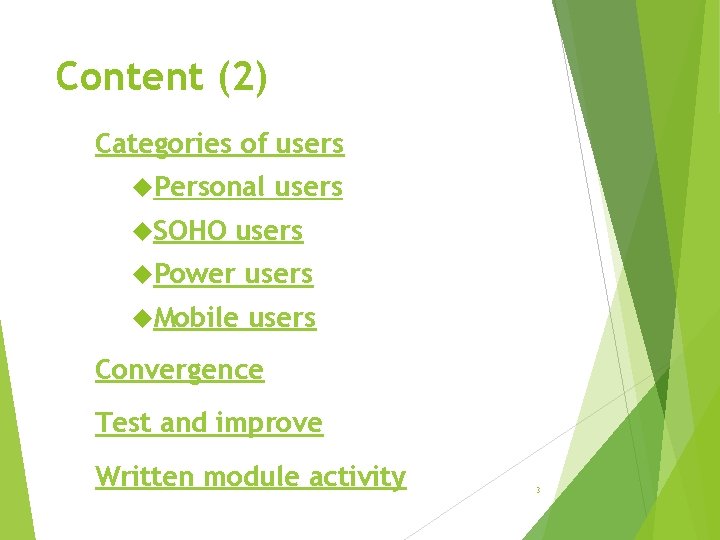 Content (2)

Categories of users

◆Personal users

◆SOHO users

◆Power users

◆Mobile users

Convergence

Test and improve

Written module activity

3